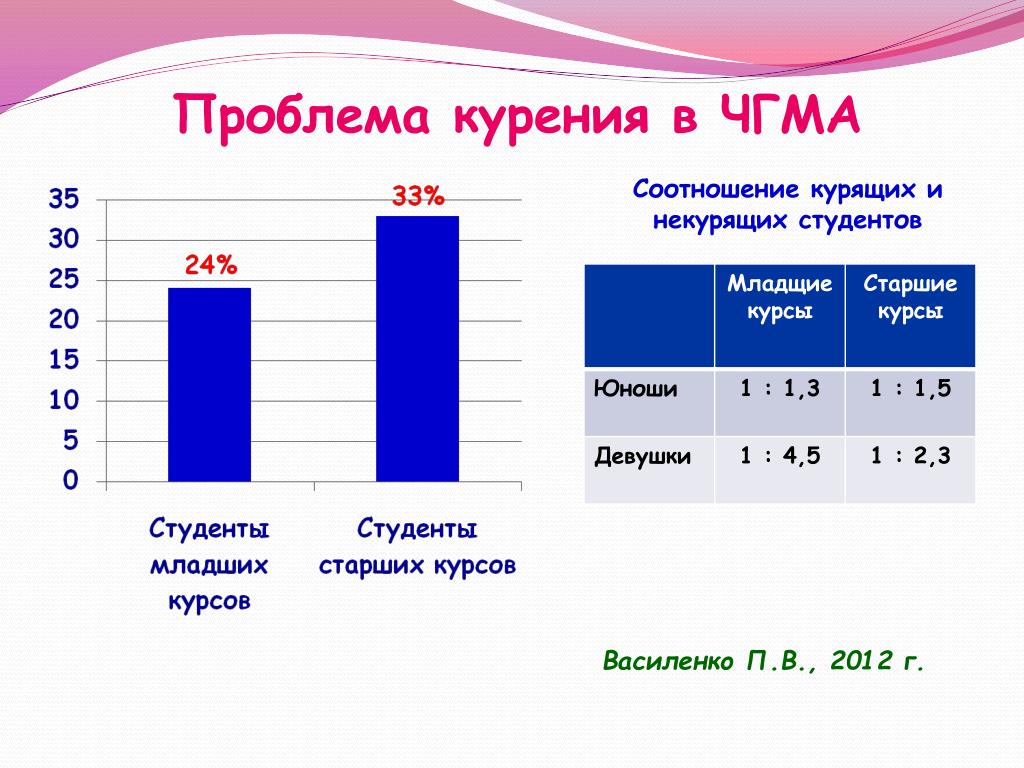 Проблема курения в ЧГМА

35
30
25
20
15
10
5
0

24%
33%

Студенты младших курсов
Студенты старших курсов

Соотношение курящих и некурящих студентов

| | Младщие курсы | Старшие курсы |
|---|---|---|
| Юноши | 1 : 1,3 | 1 : 1,5 |
| Девушки | 1 : 4,5 | 1 : 2,3 |

Василенко П.В., 2012 г.